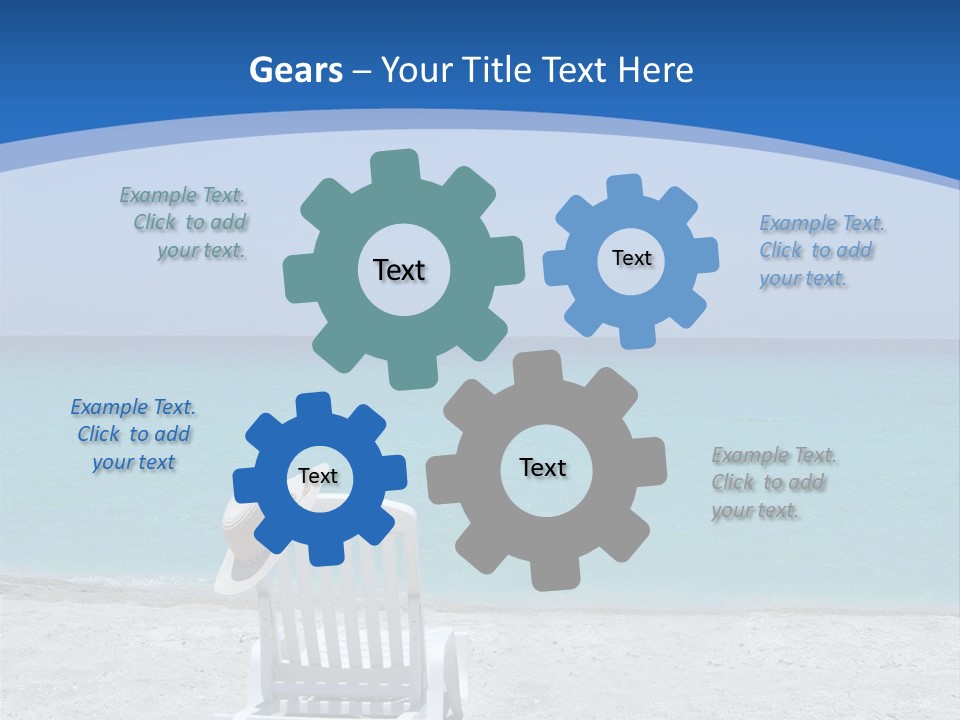 Gears – Your Title Text Here

Example Text. Click to add your text.

Text

Text

Example Text. Click to add your text.

Example Text. Click to add your text

Text

Text

Example Text. Click to add your text.